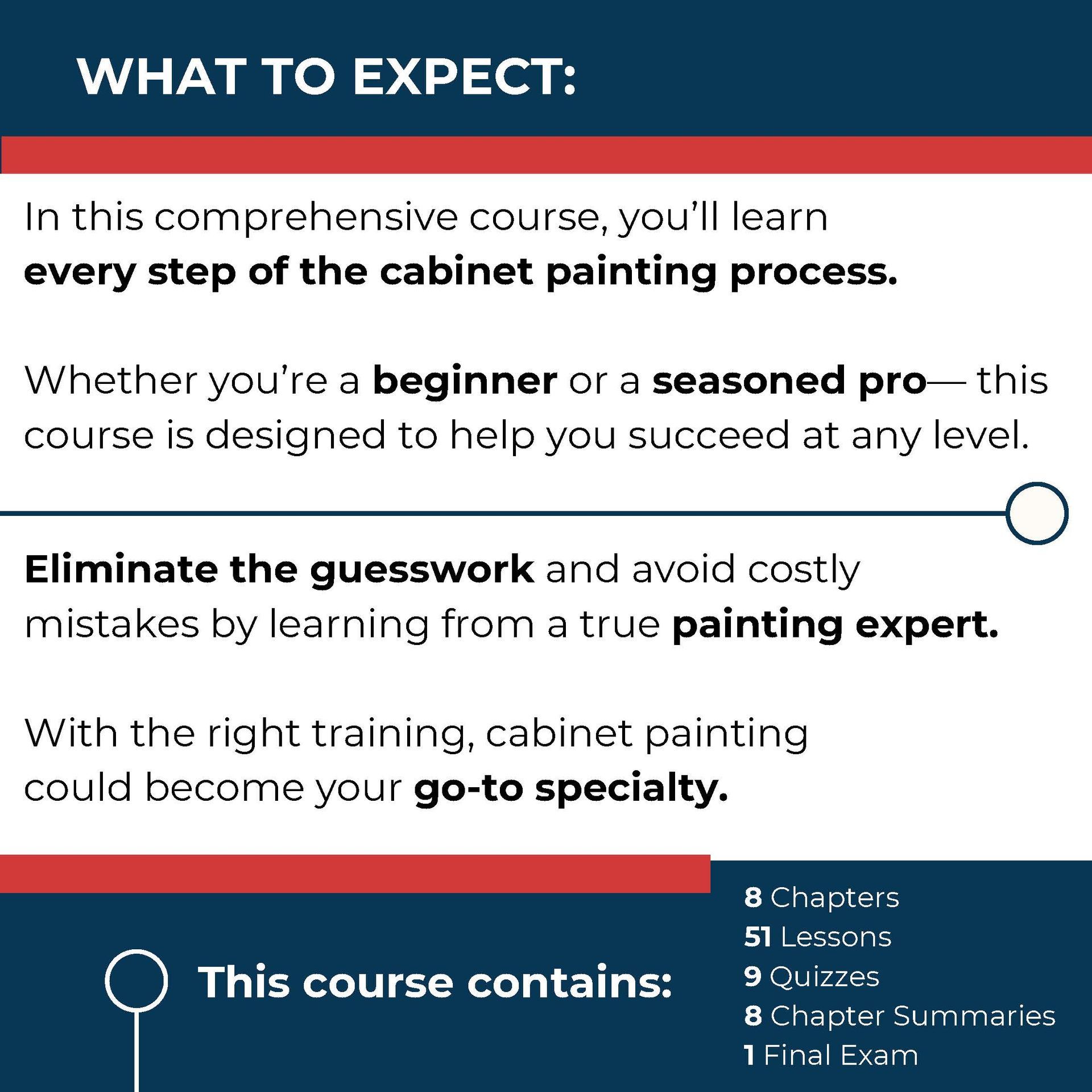 WHAT TO EXPECT:

In this comprehensive course, you'll learn every step of the cabinet painting process.

Whether you're a beginner or a seasoned pro— this course is designed to help you succeed at any level.

Eliminate the guesswork and avoid costly mistakes by learning from a true painting expert.

With the right training, cabinet painting could become your go-to specialty.

This course contains:

8 Chapters
51 Lessons
9 Quizzes
8 Chapter Summaries
1 Final Exam